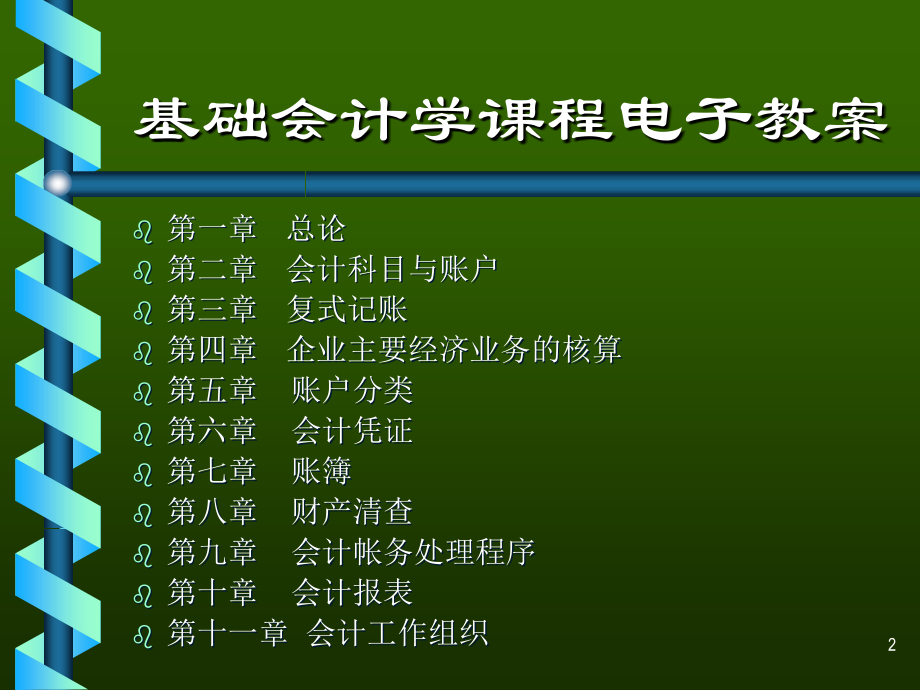 基础会计学课程电子教案

第一章 总论
第二章 会计科目与账户
第三章 复式记账
第四章 企业主要经济业务的核算
第五章 账户分类
第六章 会计凭证
第七章 账簿
第八章 财产清查
第九章 会计帐务处理程序
第十章 会计报表
第十一章 会计工作组织

2